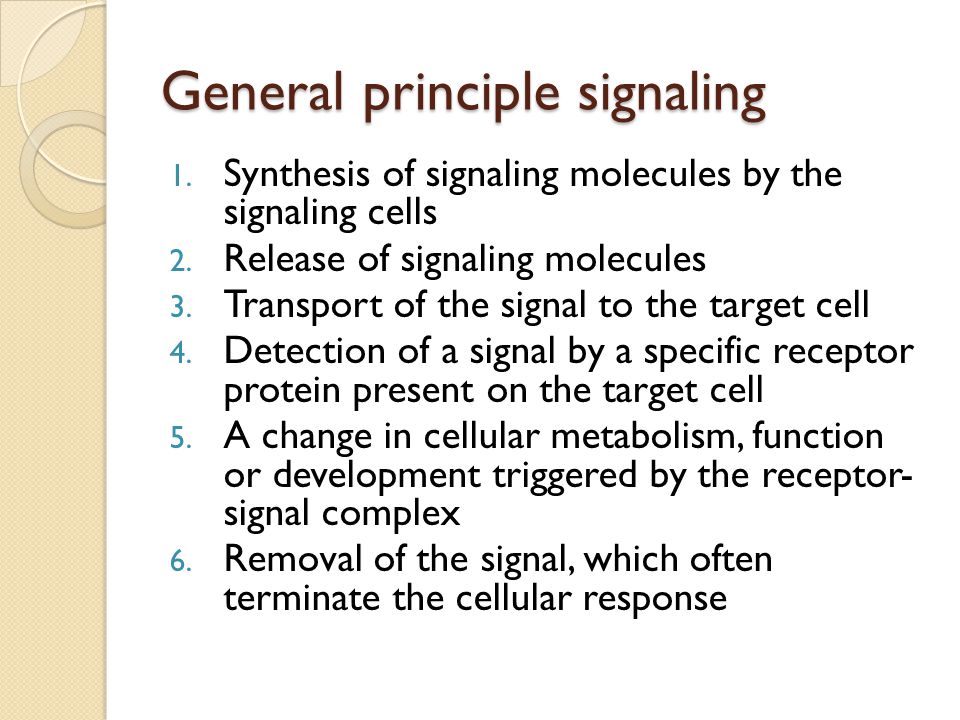 General principle signaling

1. Synthesis of signaling molecules by the signaling cells
2. Release of signaling molecules
3. Transport of the signal to the target cell
4. Detection of a signal by a specific receptor protein present on the target cell
5. A change in cellular metabolism, function or development triggered by the receptor-signal complex
6. Removal of the signal, which often terminate the cellular response